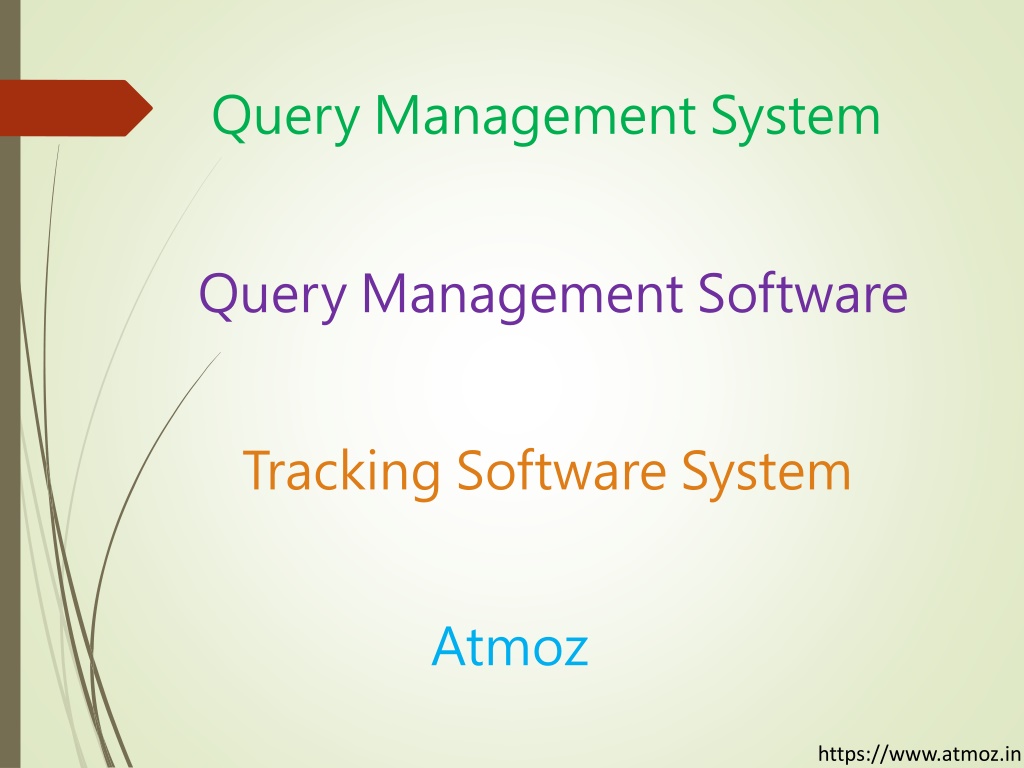 Query Management System

Query Management Software

Tracking Software System

Atmoz

https://www.atmoz.in